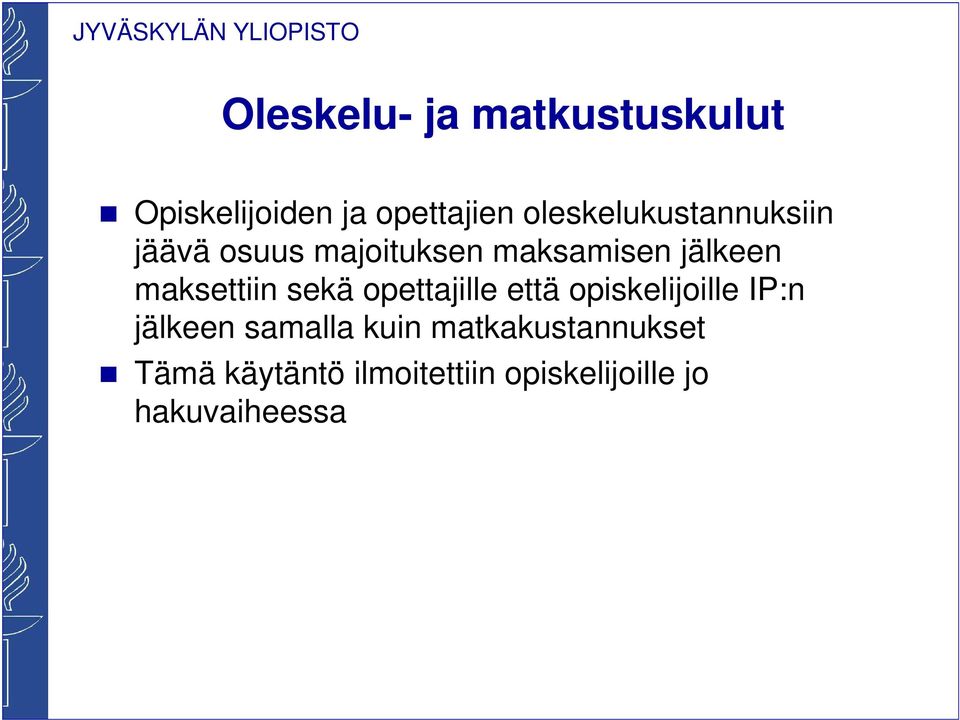 JYVÄSKYLÄN YLIOPISTO

Oleskelu- ja matkustuskulut

Opiskelijoiden ja opettajien oleskelukustannuksiin jäävä osuus majoituksen maksamisen jälkeen maksettiin sekä opettajille että opiskelijoille IP:n jälkeen samalla kuin matkakustannukset

Tämä käytäntö ilmoitettiin opiskelijoille jo hakuvaiheessa